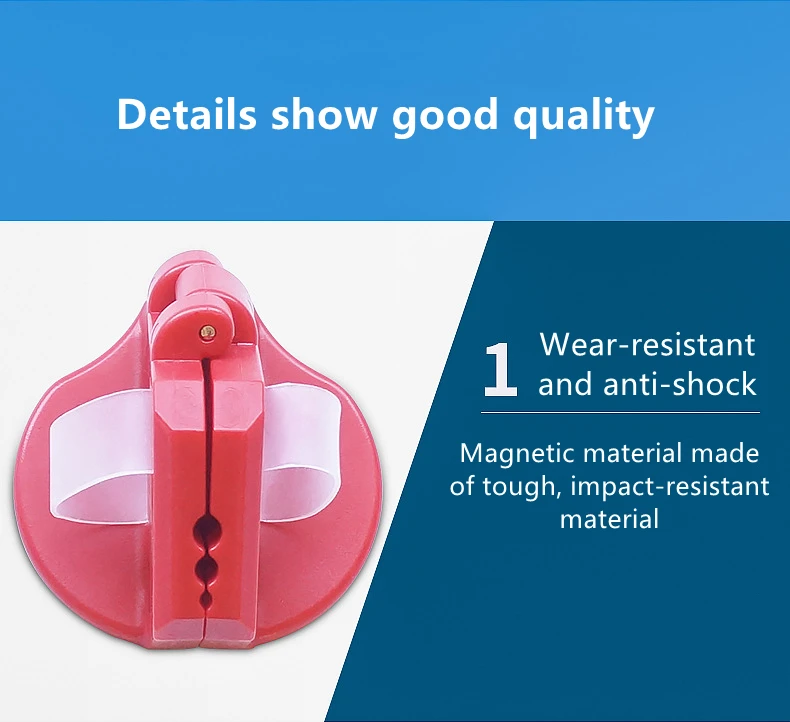 Details show good quality

1 Wear-resistant and anti-shock

Magnetic material made of tough, impact-resistant material